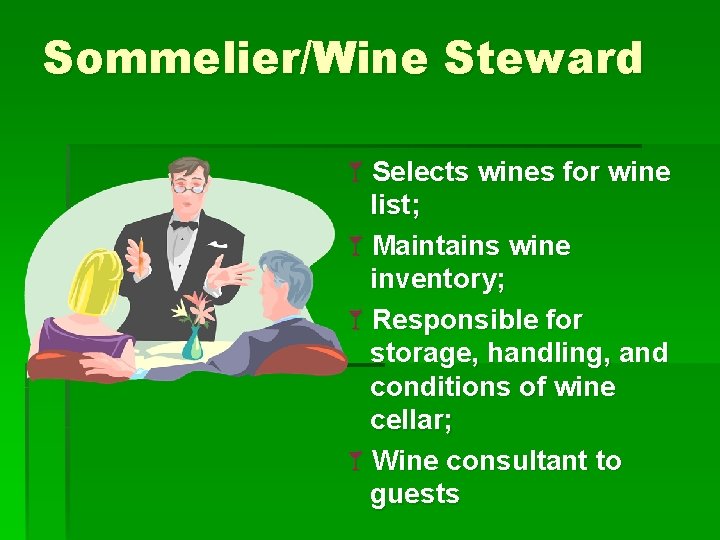 Sommelier/Wine Steward

Selects wines for wine list;

Maintains wine inventory;

Responsible for storage, handling, and conditions of wine cellar;

Wine consultant to guests